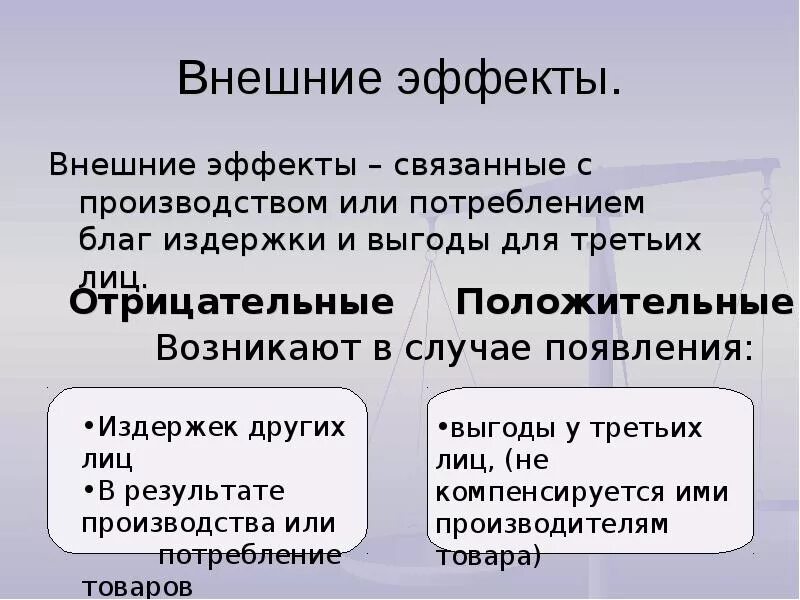 Внешние эффекты.

Внешние эффекты – связанные с производством или потреблением благ издержки и выгоды для третьих лиц.

Отрицательные

Положительные

Возникают в случае появления:

•Издержек других лиц
•В результате производства или потребление товаров

•выгоды у третьих лиц, (не компенсируется ими производителям товара)